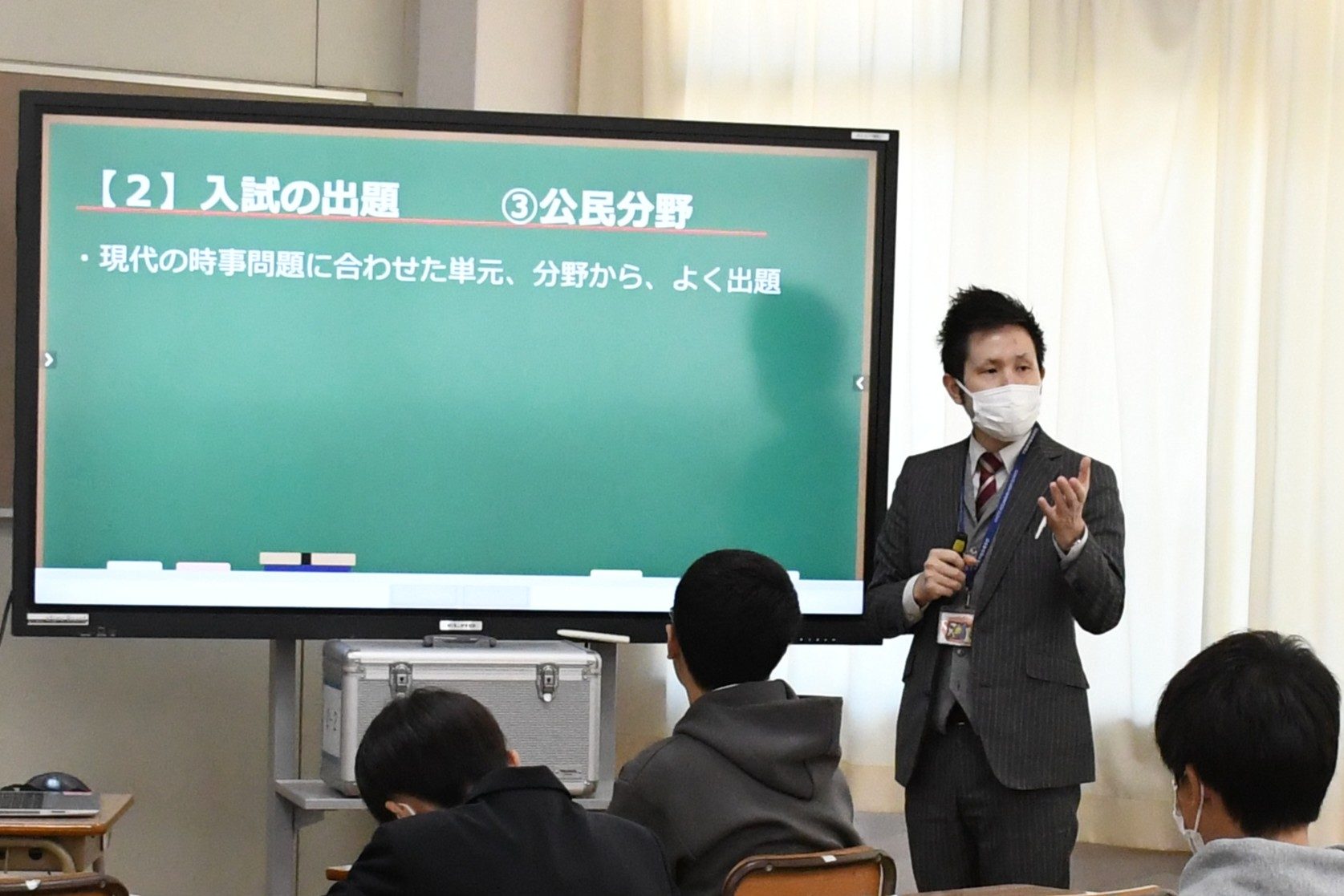 【2】入試の出題　③公民分野

・現代の時事問題に合わせた単元、分野から、よく出題